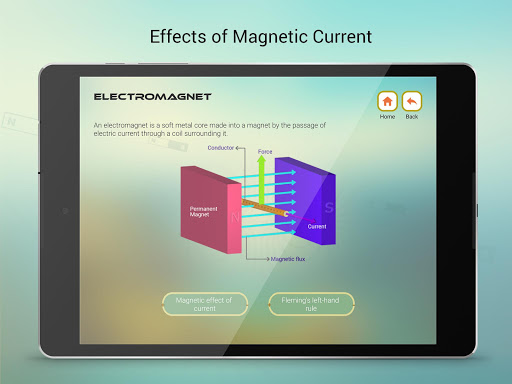 Effects of Magnetic Current

ELECTROMAGNET

Home

Back

An electromagnet is a soft metal core made into a magnet by the passage of electric current through a coil surrounding it.

Conductor

Force

Permanent Magnet

N

S

Current

Magnetic flux

Magnetic effect of current

Fleming's left-hand rule